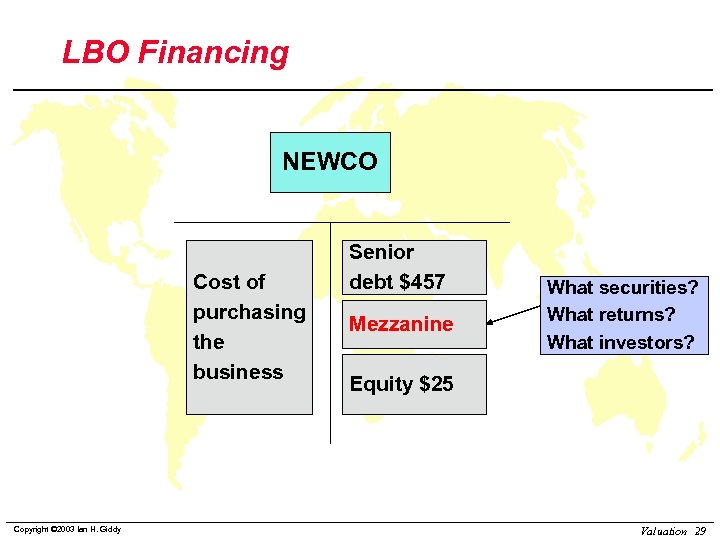 LBO Financing

NEWCO

Cost of purchasing the business

Senior debt $457

Mezzanine

Equity $25

What securities?
What returns?
What investors?

Copyright ©2003 Ian H. Giddy

Valuation 29